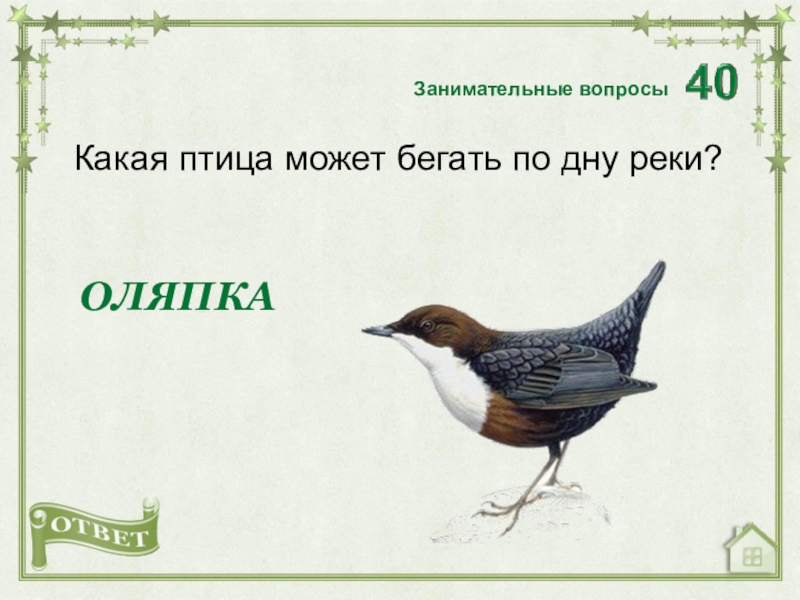 Занимательные вопросы 40

Какая птица может бегать по дну реки?

ОЛЯПКА

ОТВЕТ